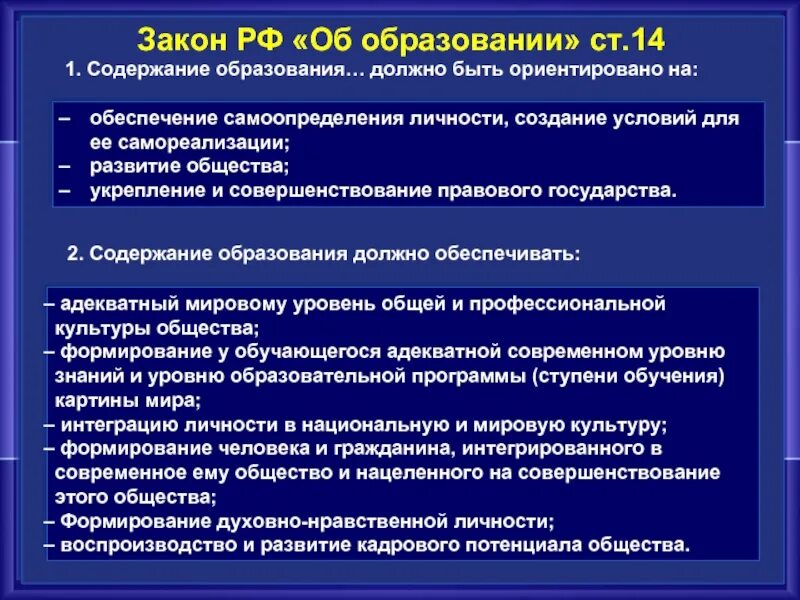 Закон РФ «Об образовании» ст.14

1. Содержание образования… должно быть ориентировано на:

– обеспечение самоопределения личности, создание условий для ее самореализации;
– развитие общества;
– укрепление и совершенствование правового государства.

2. Содержание образования должно обеспечивать:

– адекватный мировому уровень общей и профессиональной культуры общества;
– формирование у обучающегося адекватной современном уровню знаний и уровню образовательной программы (ступени обучения) картины мира;
– интеграцию личности в национальную и мировую культуру;
– формирование человека и гражданина, интегрированного в современное ему общество и нацеленного на совершенствование этого общества;
– Формирование духовно-нравственной личности;
– воспроизводство и развитие кадрового потенциала общества.